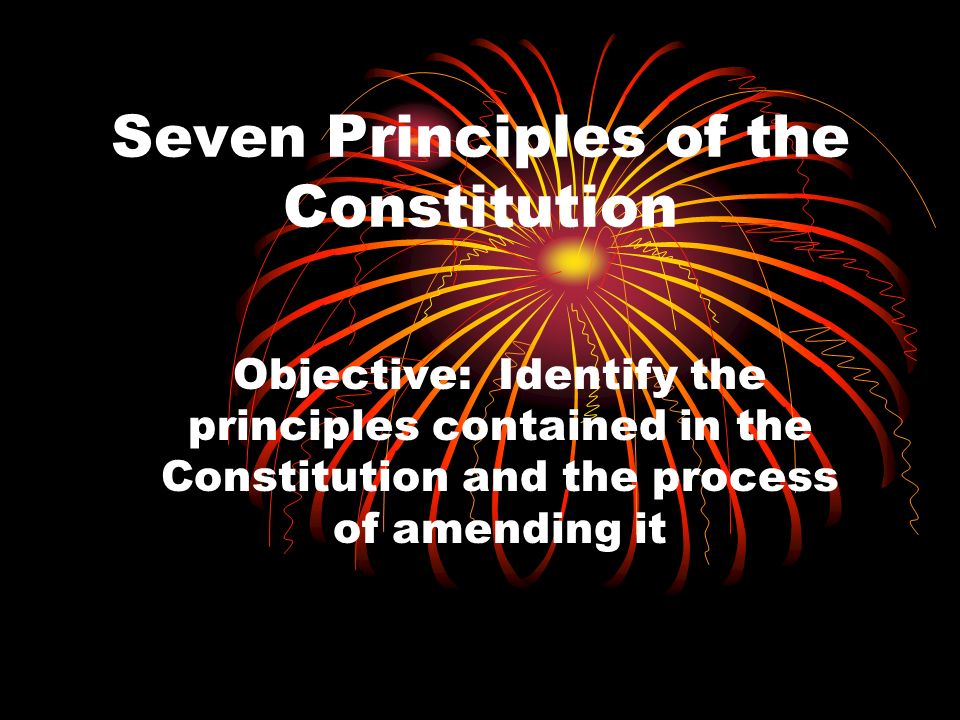 Seven Principles of the Constitution

Objective: Identify the principles contained in the Constitution and the process of amending it